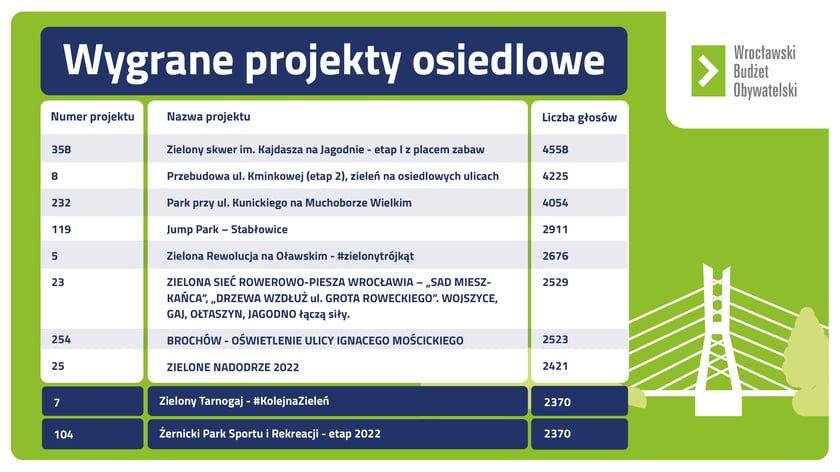 Wygrane projekty osiedlowe

Wrocławski Budżet Obywatelski

| Numer projektu | Nazwa projektu | Liczba głosów |
|---|---|---|
| 358 | Zielony skwer im. Kajdasza na Jagodnie - etap I z placem zabaw | 4558 |
| 8 | Przebudowa ul. Kminkowej (etap 2), zieleń na osiedlowych ulicach | 4225 |
| 232 | Park przy ul. Kunickiego na Muchoborze Wielkim | 4054 |
| 119 | Jump Park – Stabłowice | 2911 |
| 5 | Zielona Rewolucja na Oławskim - #zielonytrójkąt | 2676 |
| 23 | ZIELONA SIEĆ ROWEROWO-PIESZA WROCŁAWIA – „SAD MIESZKAŃCA", „DRZEWA WZDŁUŻ ul. GROTA ROWECKIEGO". WOJSZYCE, GAJ, OŁTASZYN, JAGODNO łączą siły. | 2529 |
| 254 | BROCHÓW - OŚWIETLENIE ULICY IGNACEGO MOŚCICKIEGO | 2523 |
| 25 | ZIELONE NADODRZE 2022 | 2421 |
| 7 | Zielony Tarnogaj - #KolejnaZieleń | 2370 |
| 104 | Żernicki Park Sportu i Rekreacji - etap 2022 | 2370 |